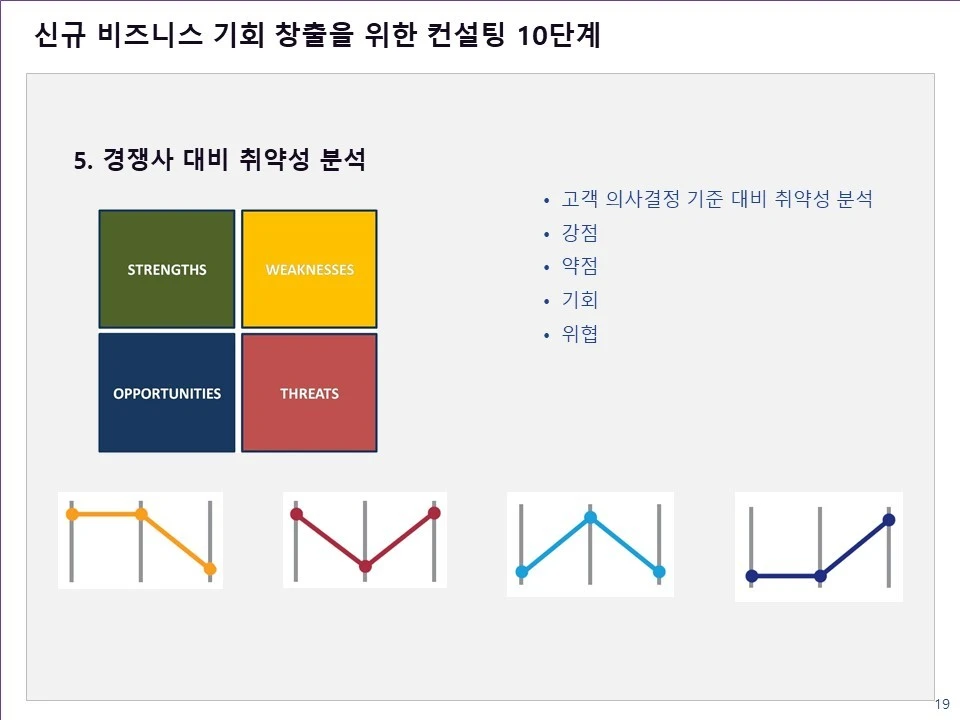 신규 비즈니스 기회 창출을 위한 컨설팅 10단계

5. 경쟁사 대비 취약성 분석

STRENGTHS

WEAKNESSES

OPPORTUNITIES

THREATS

• 고객 의사결정 기준 대비 취약성 분석
• 강점
• 약점
• 기회
• 위협

19